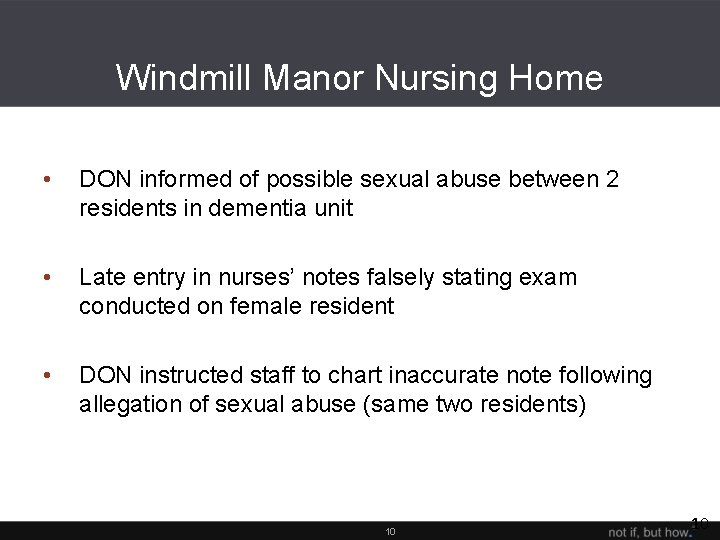 Windmill Manor Nursing Home

• DON informed of possible sexual abuse between 2 residents in dementia unit

• Late entry in nurses' notes falsely stating exam conducted on female resident

• DON instructed staff to chart inaccurate note following allegation of sexual abuse (same two residents)

10

not if, but how.

10